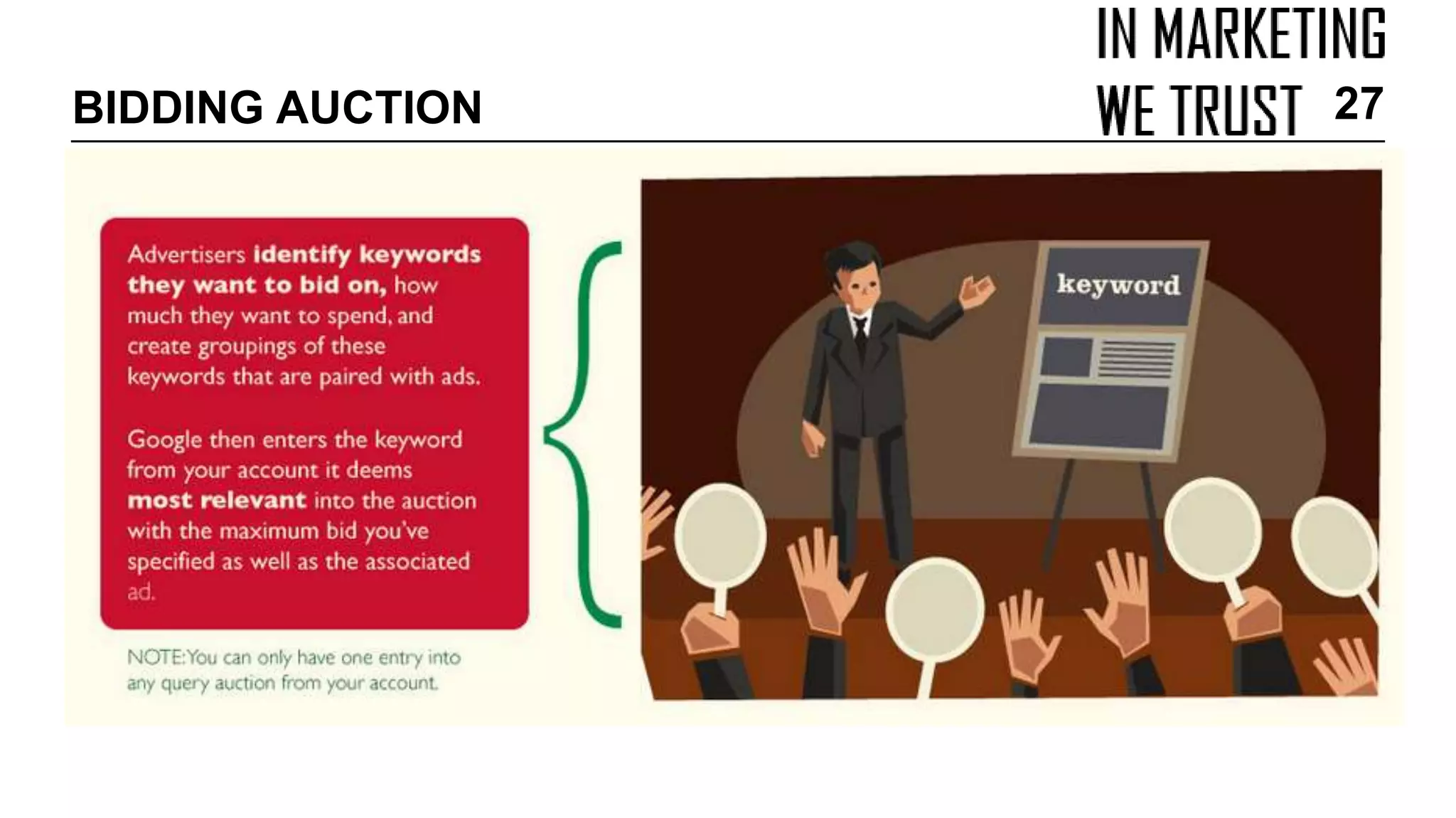 BIDDING AUCTION

IN MARKETING WE TRUST 27

Advertisers identify keywords they want to bid on, how much they want to spend, and create groupings of these keywords that are paired with ads.

Google then enters the keyword from your account it deems most relevant into the auction with the maximum bid you've specified as well as the associated ad.

NOTE: You can only have one entry into any query auction from your account.

keyword